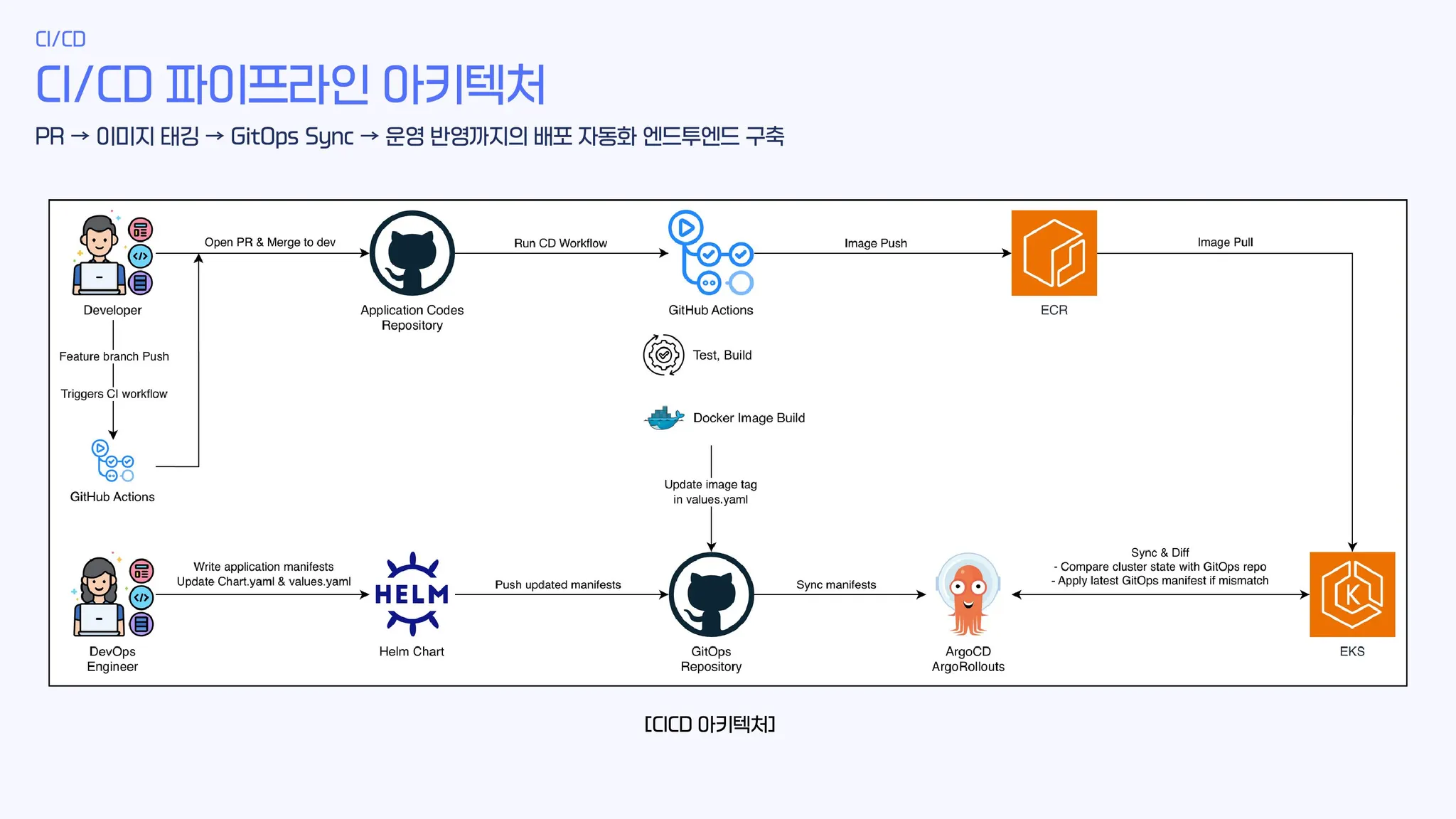 CI/CD

CI/CD 파이프라인 아키텍처

PR → 이미지 태깅 → GitOps Sync → 운영 반영까지의 배포 자동화 엔드투엔드 구축

Developer

Open PR & Merge to dev

Application Codes Repository

Run CD Workflow

GitHub Actions

Image Push

ECR

Image Pull

Feature branch Push

Triggers CI workflow

GitHub Actions

Test, Build

Docker Image Build

Update image tag in values.yaml

DevOps Engineer

Write application manifests
Update Chart.yaml & values.yaml

HELM

Helm Chart

Push updated manifests

GitOps Repository

Sync manifests

ArgoCD ArgoRollouts

Sync & Diff
- Compare cluster state with GitOps repo
- Apply latest GitOps manifest if mismatch

EKS

[CICD 아키텍처]